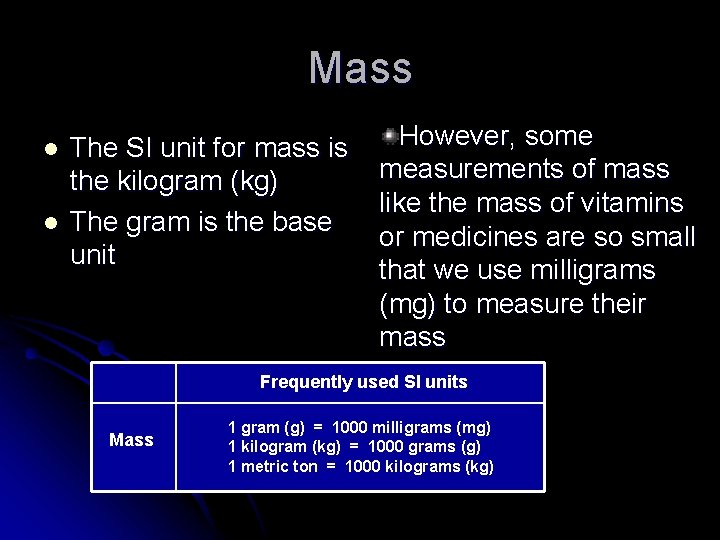 Mass

- The SI unit for mass is the kilogram (kg)
- The gram is the base unit

However, some measurements of mass like the mass of vitamins or medicines are so small that we use milligrams (mg) to measure their mass

| | Frequently used SI units |
|---|---|
| Mass | 1 gram (g) = 1000 milligrams (mg)<br>1 kilogram (kg) = 1000 grams (g)<br>1 metric ton = 1000 kilograms (kg) |